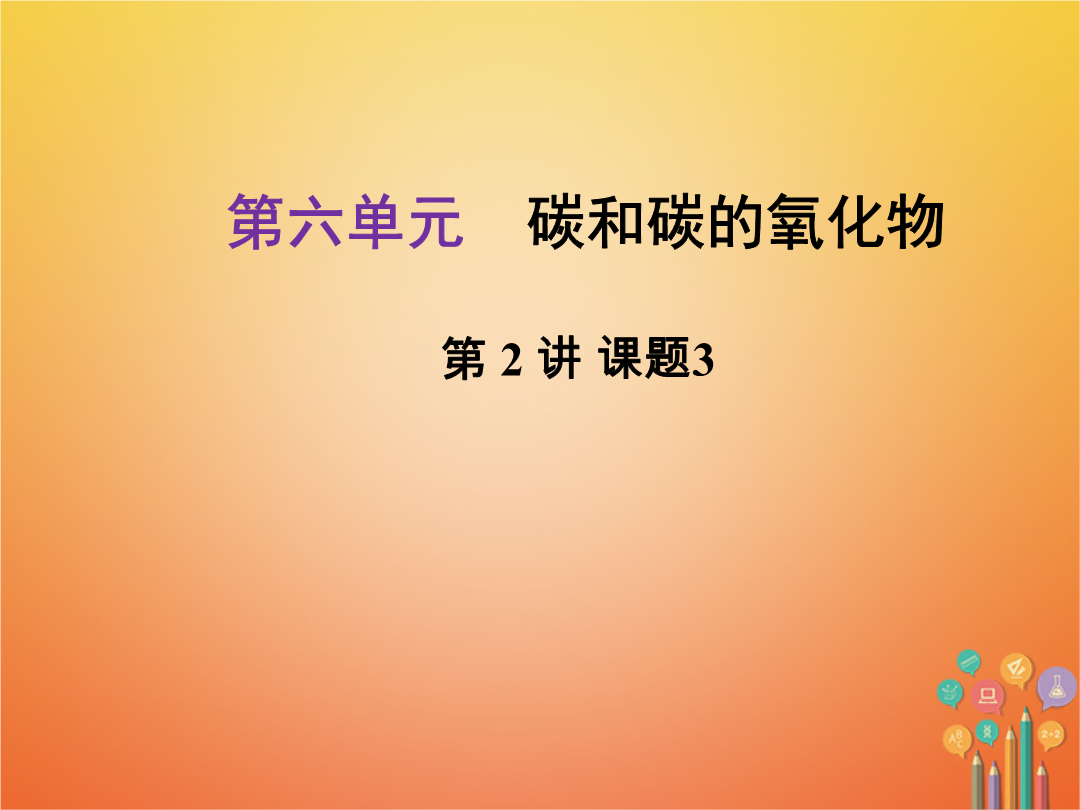 第六单元　碳和碳的氧化物

第 2 讲 课题3